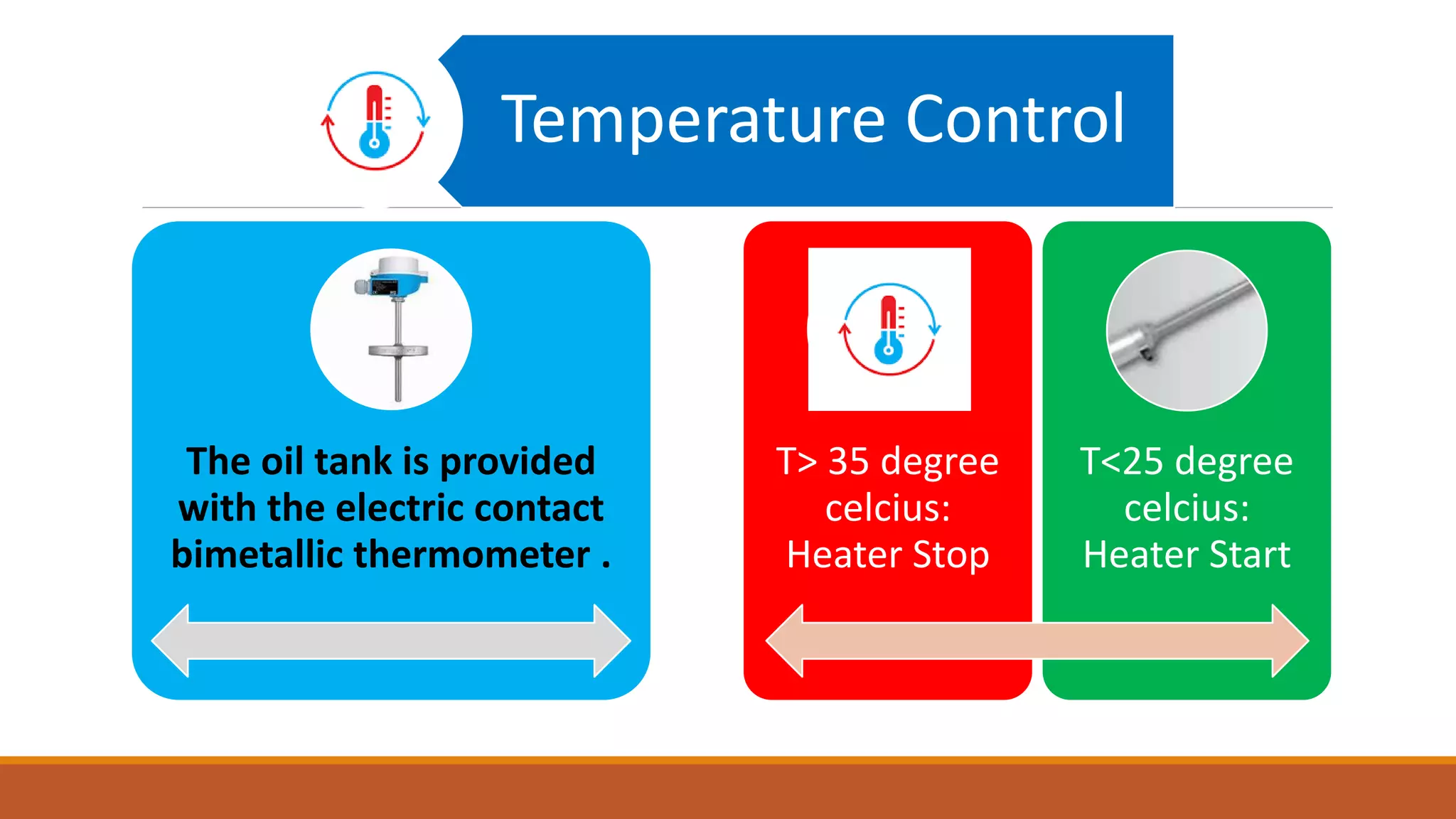 Temperature Control

The oil tank is provided with the electric contact bimetallic thermometer .

T> 35 degree celcius: Heater Stop

T<25 degree celcius: Heater Start